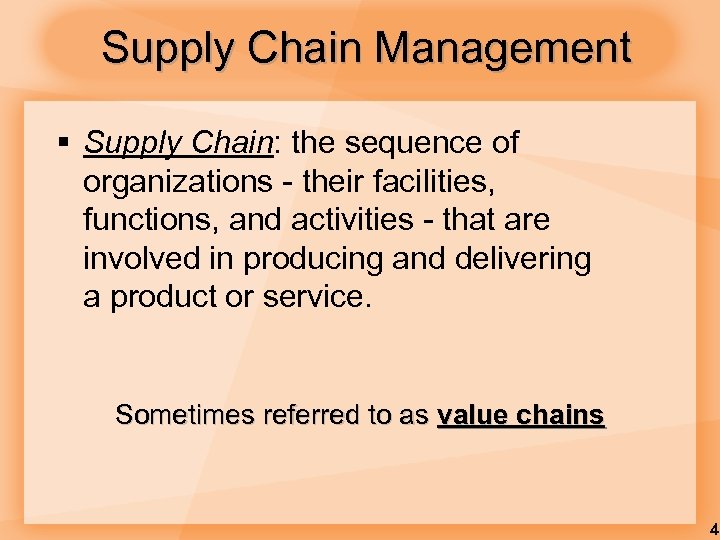 Supply Chain Management

▪ Supply Chain: the sequence of organizations - their facilities, functions, and activities - that are involved in producing and delivering a product or service.

Sometimes referred to as value chains

4